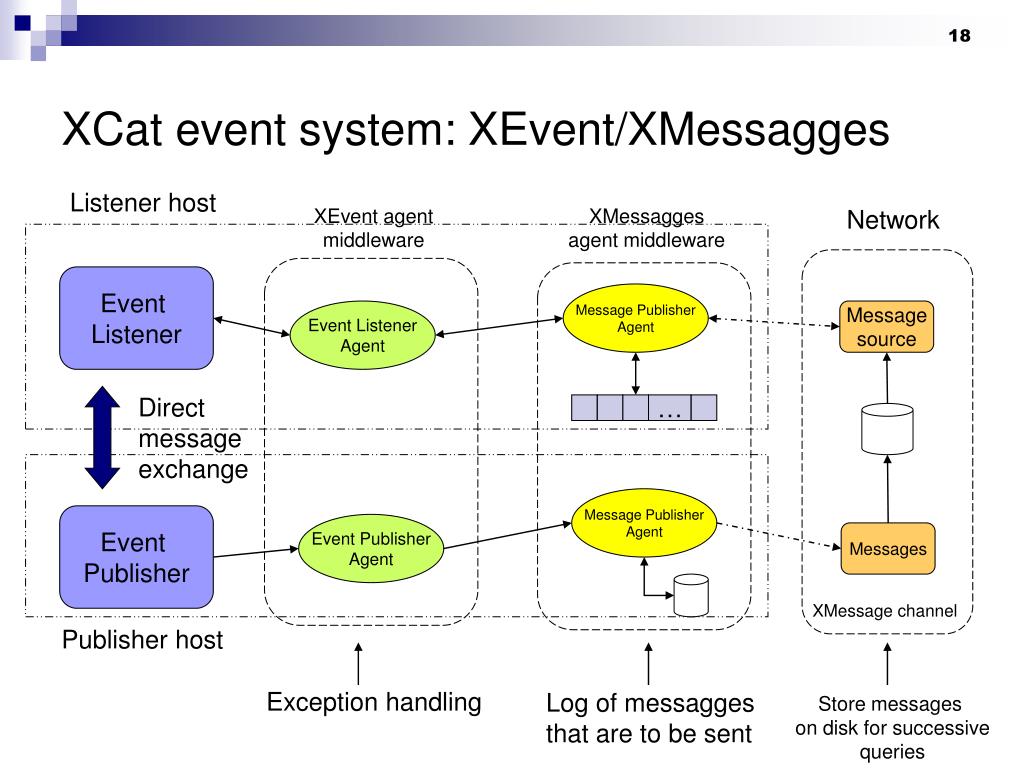 18

XCat event system: XEvent/XMessagges

Listener host

XEvent agent middleware

XMessagges agent middleware

Network

Event Listener

Event Listener Agent

Message Publisher Agent

Message source

…

Direct message exchange

Event Publisher

Event Publisher Agent

Message Publisher Agent

Messages

XMessage channel

Publisher host

Exception handling

Log of messagges that are to be sent

Store messages on disk for successive queries